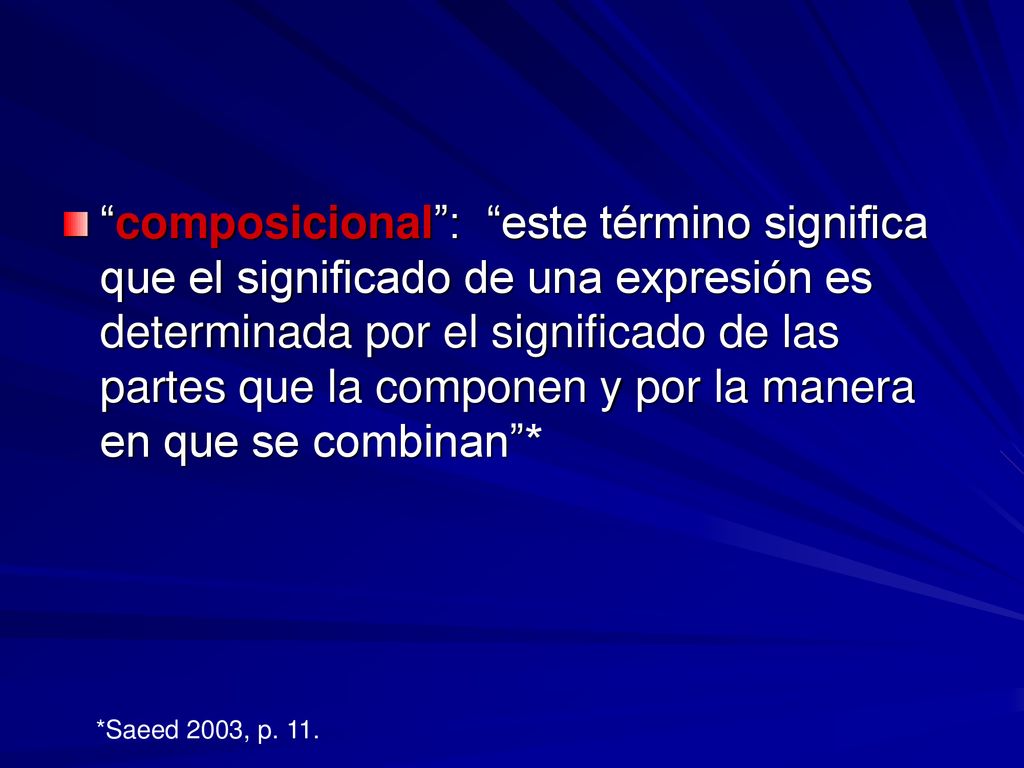 “composicional”: “este término significa que el significado de una expresión es determinada por el significado de las partes que la componen y por la manera en que se combinan”*

*Saeed 2003, p. 11.